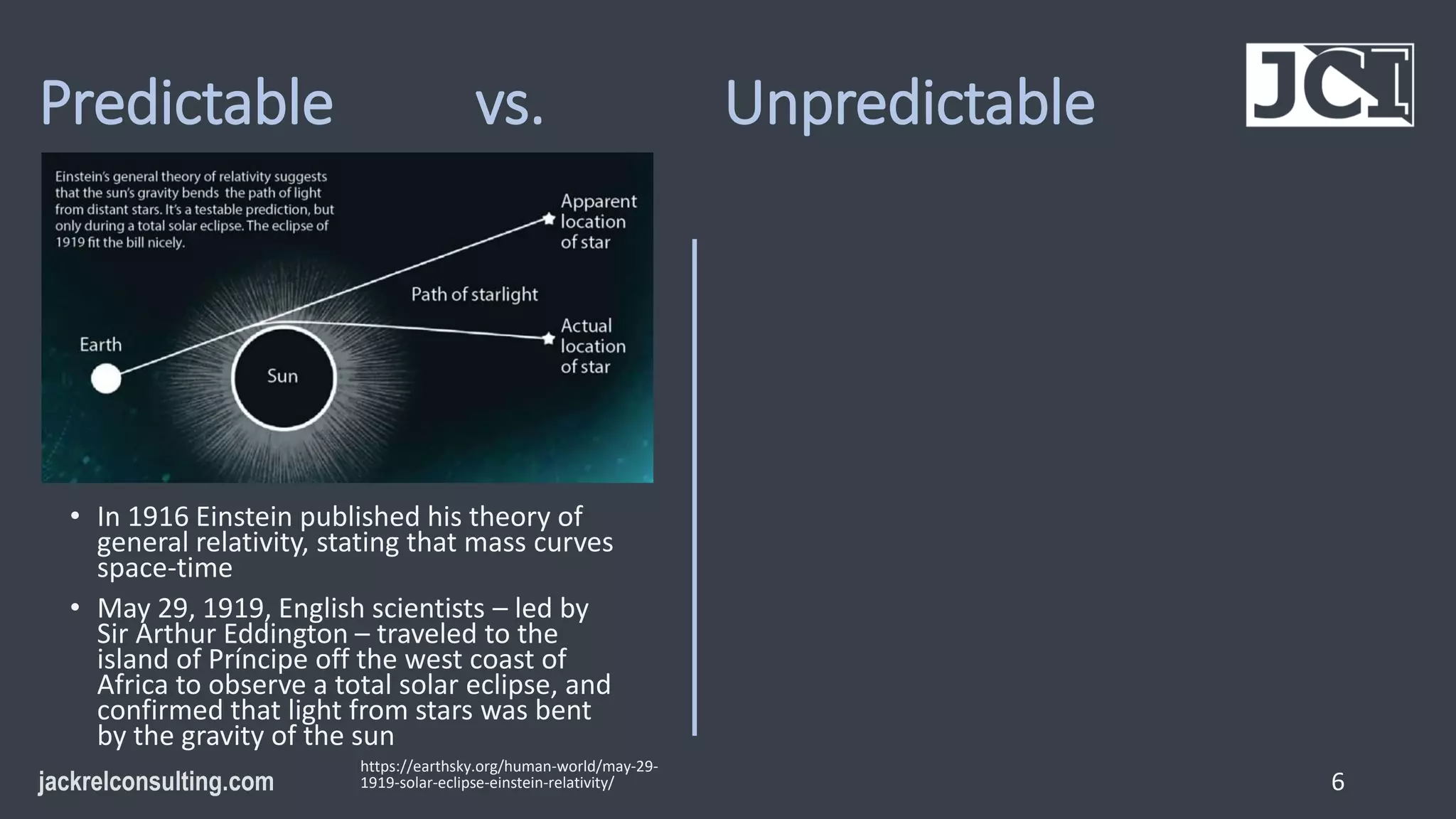 Predictable vs. Unpredictable

JCI

Einstein's general theory of relativity suggests that the sun's gravity bends the path of light from distant stars. It's a testable prediction, but only during a total solar eclipse. The eclipse of 1919 fit the bill nicely.

Apparent location of star

Path of starlight

Actual location of star

Earth

Sun

• In 1916 Einstein published his theory of general relativity, stating that mass curves space-time

• May 29, 1919, English scientists – led by Sir Arthur Eddington – traveled to the island of Príncipe off the west coast of Africa to observe a total solar eclipse, and confirmed that light from stars was bent by the gravity of the sun

jackrelconsulting.com

https://earthsky.org/human-world/may-29-1919-solar-eclipse-einstein-relativity/

6